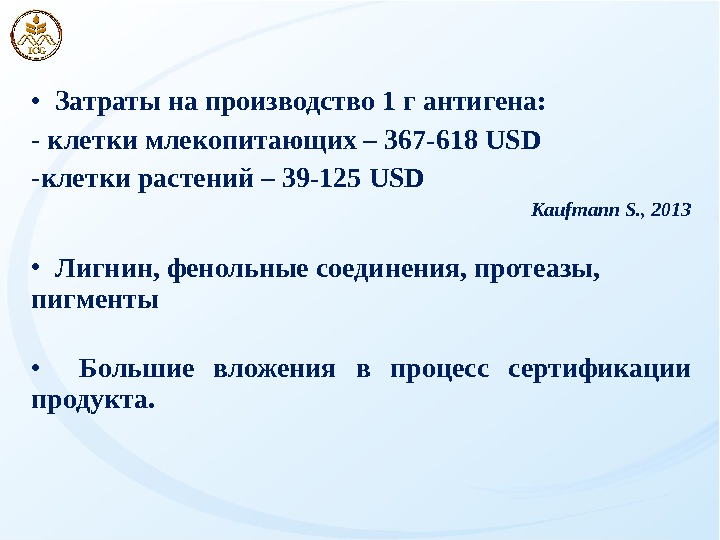 ICG

• Затраты на производство 1 г антигена:
- клетки млекопитающих – 367-618 USD
-клетки растений – 39-125 USD

Kaufmann S., 2013

• Лигнин, фенольные соединения, протеазы, пигменты

• Большие вложения в процесс сертификации продукта.